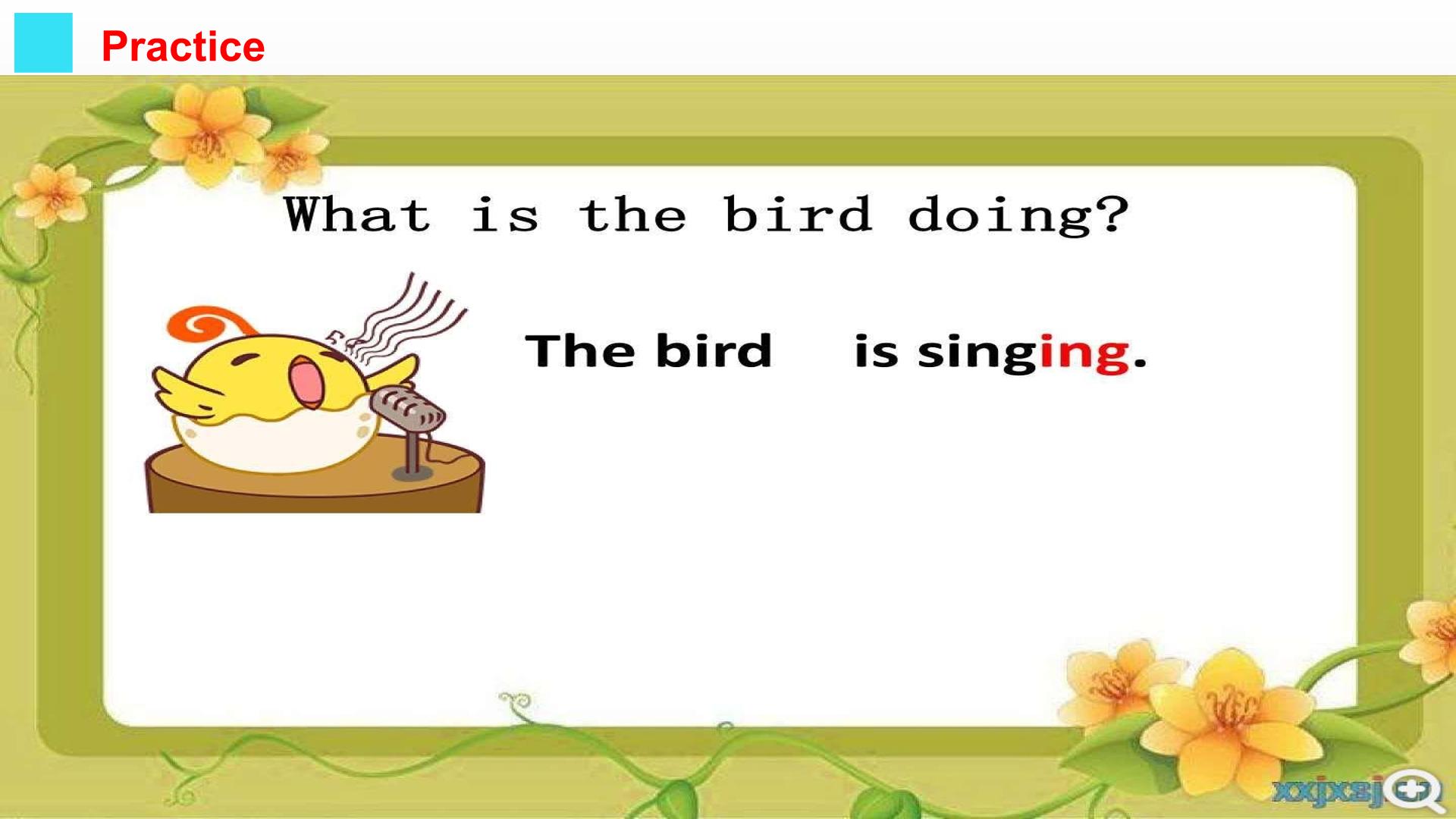 Practice

What is the bird doing?

The bird is singing.

xxjxsj